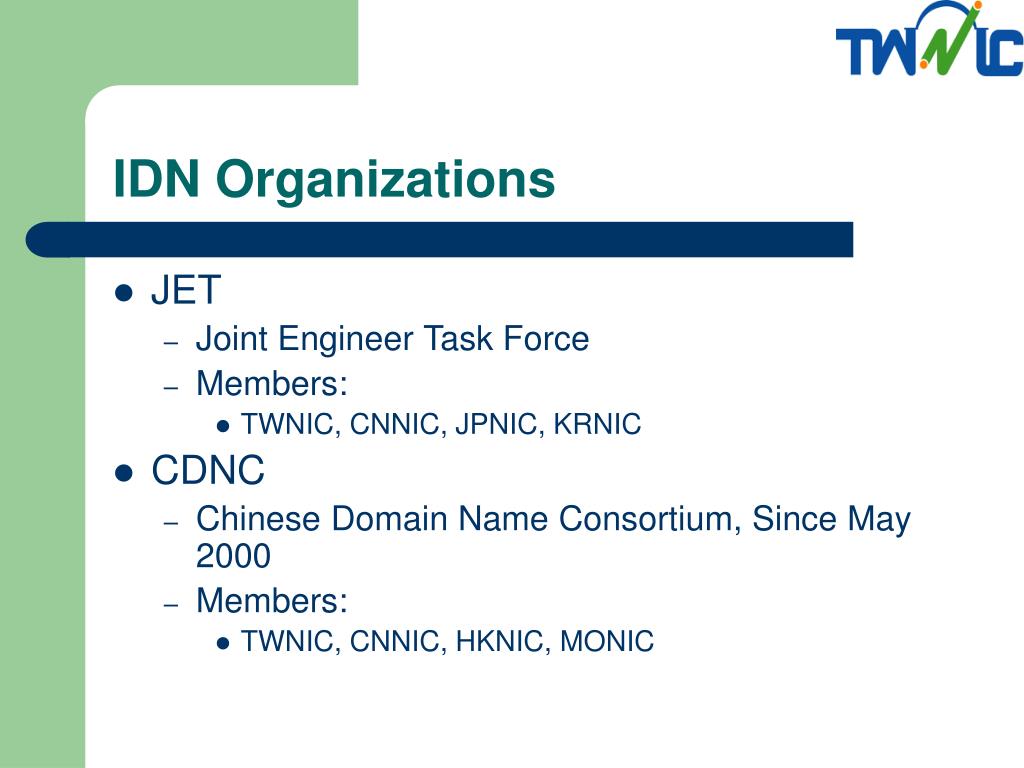 TWNIC

IDN Organizations

- JET
  - Joint Engineer Task Force
  - Members:
    - TWNIC, CNNIC, JPNIC, KRNIC
- CDNC
  - Chinese Domain Name Consortium, Since May 2000
  - Members:
    - TWNIC, CNNIC, HKNIC, MONIC